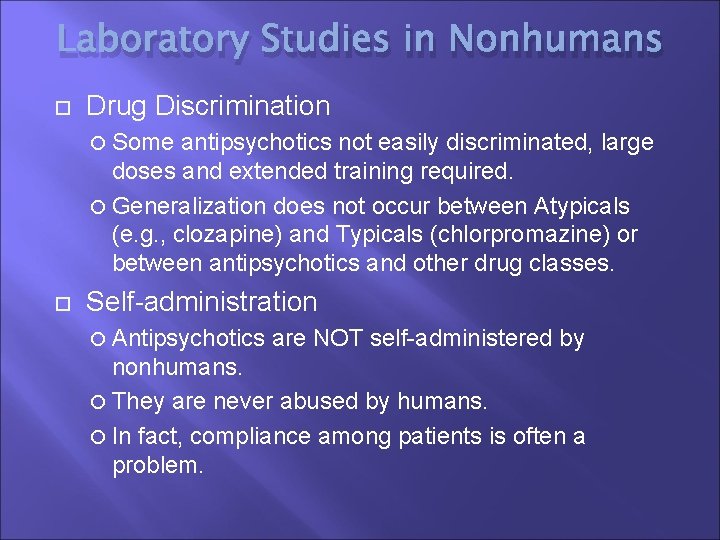 Laboratory Studies in Nonhumans

Drug Discrimination

Some antipsychotics not easily discriminated, large doses and extended training required.

Generalization does not occur between Atypicals (e.g., clozapine) and Typicals (chlorpromazine) or between antipsychotics and other drug classes.

Self-administration

Antipsychotics are NOT self-administered by nonhumans.

They are never abused by humans.

In fact, compliance among patients is often a problem.